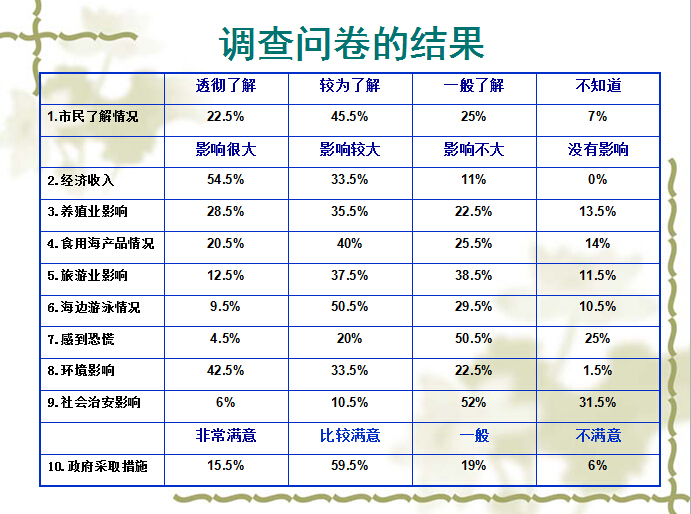 调查问卷的结果

| | 透彻了解 | 较为了解 | 一般了解 | 不知道 |
|---|---|---|---|---|
| 1.市民了解情况 | 22.5% | 45.5% | 25% | 7% |
| | 影响很大 | 影响较大 | 影响不大 | 没有影响 |
| 2.经济收入 | 54.5% | 33.5% | 11% | 0% |
| 3.养殖业影响 | 28.5% | 35.5% | 22.5% | 13.5% |
| 4.食用海产品情况 | 20.5% | 40% | 25.5% | 14% |
| 5.旅游业影响 | 12.5% | 37.5% | 38.5% | 11.5% |
| 6.海边游泳情况 | 9.5% | 50.5% | 29.5% | 10.5% |
| 7.感到恐慌 | 4.5% | 20% | 50.5% | 25% |
| 8.环境影响 | 42.5% | 33.5% | 22.5% | 1.5% |
| 9.社会治安影响 | 6% | 10.5% | 52% | 31.5% |
| | 非常满意 | 比较满意 | 一般 | 不满意 |
| 10.政府采取措施 | 15.5% | 59.5% | 19% | 6% |